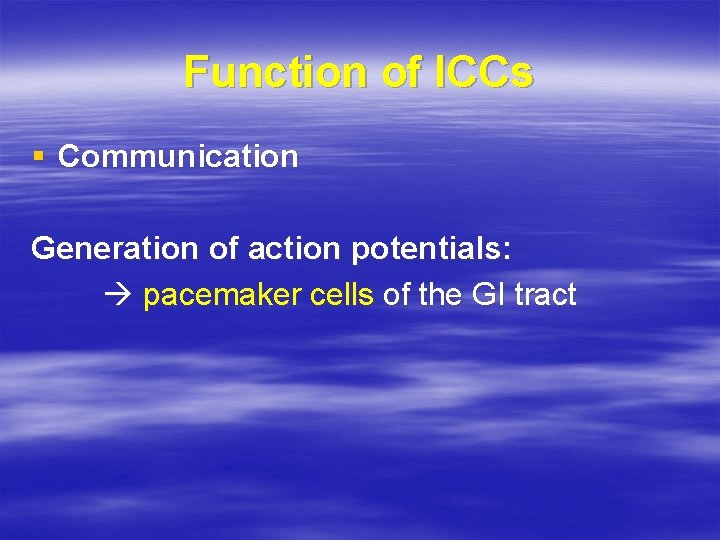 Function of ICCs

▪ Communication

Generation of action potentials:

→ pacemaker cells of the GI tract